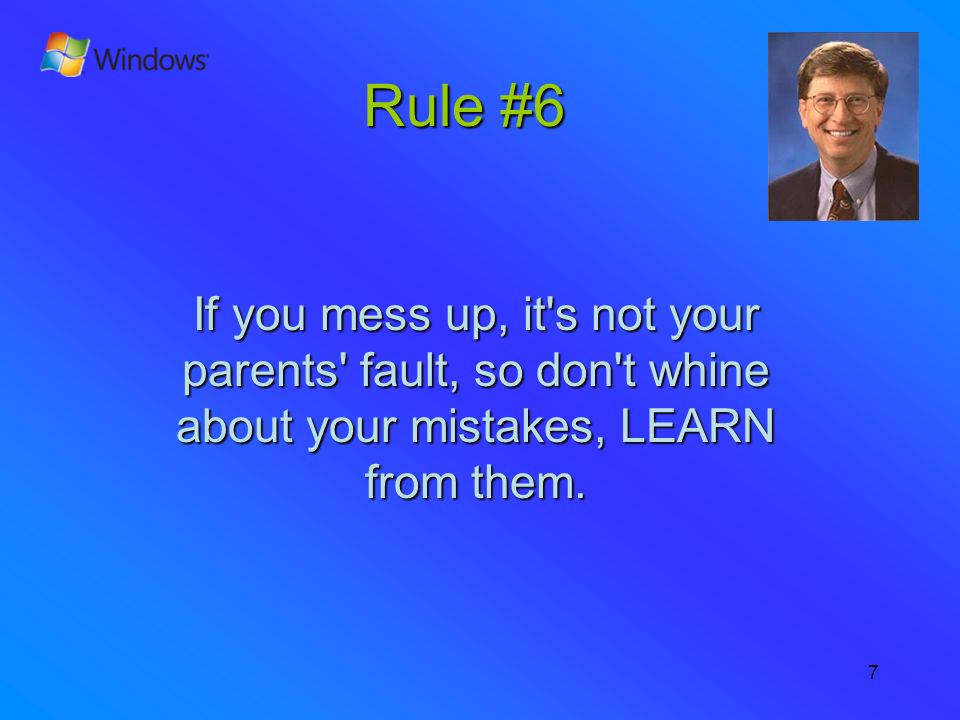 Windows

Rule #6

If you mess up, it's not your parents' fault, so don't whine about your mistakes, LEARN from them.

7